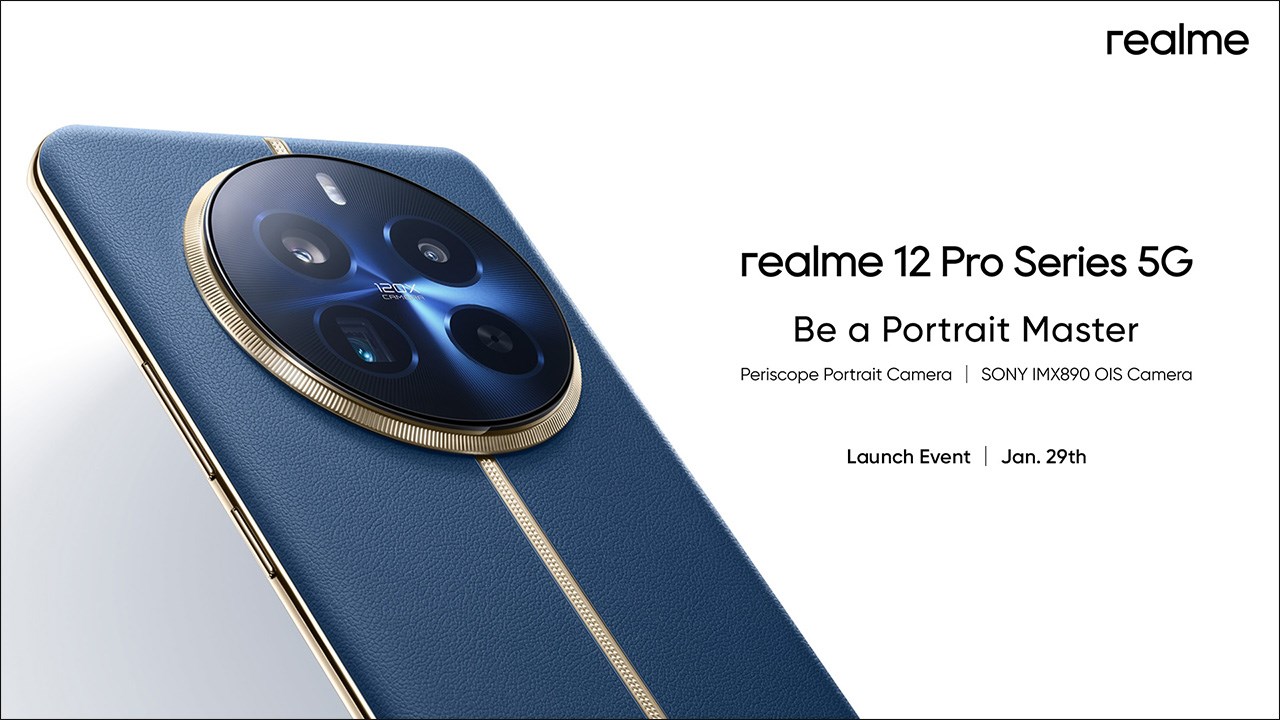 realme

120X CAMERA

realme 12 Pro Series 5G

Be a Portrait Master

Periscope Portrait Camera | SONY IMX890 OIS Camera

Launch Event | Jan. 29th